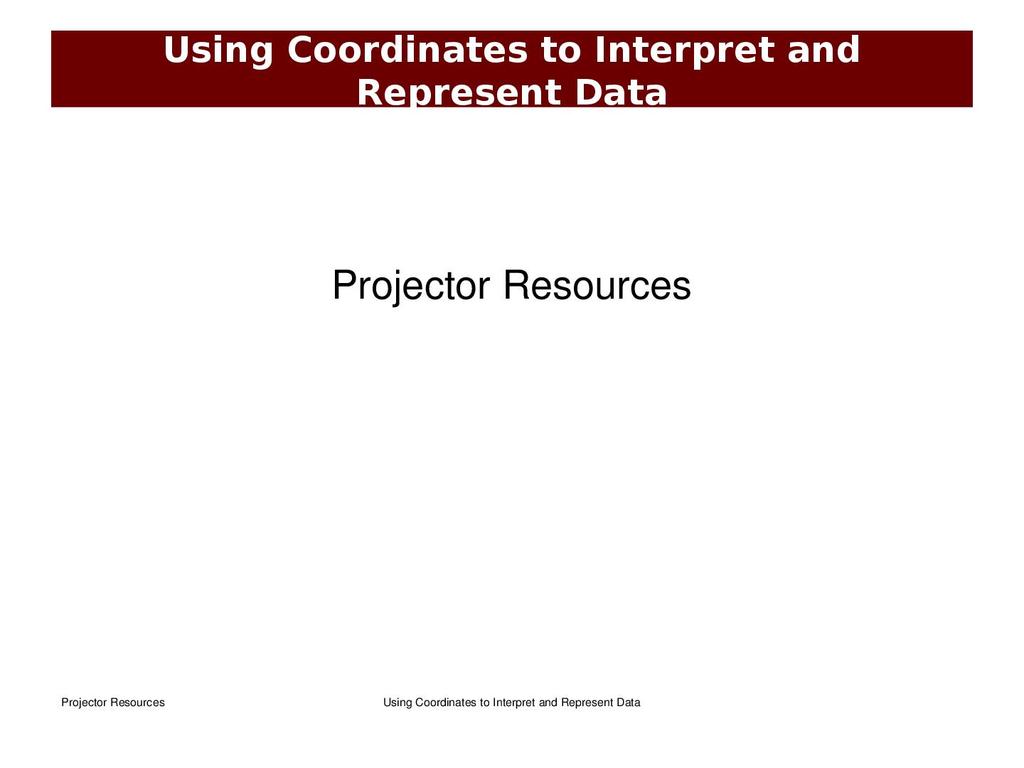 Using Coordinates to Interpret and Represent Data

Projector Resources

Projector Resources

Using Coordinates to Interpret and Represent Data